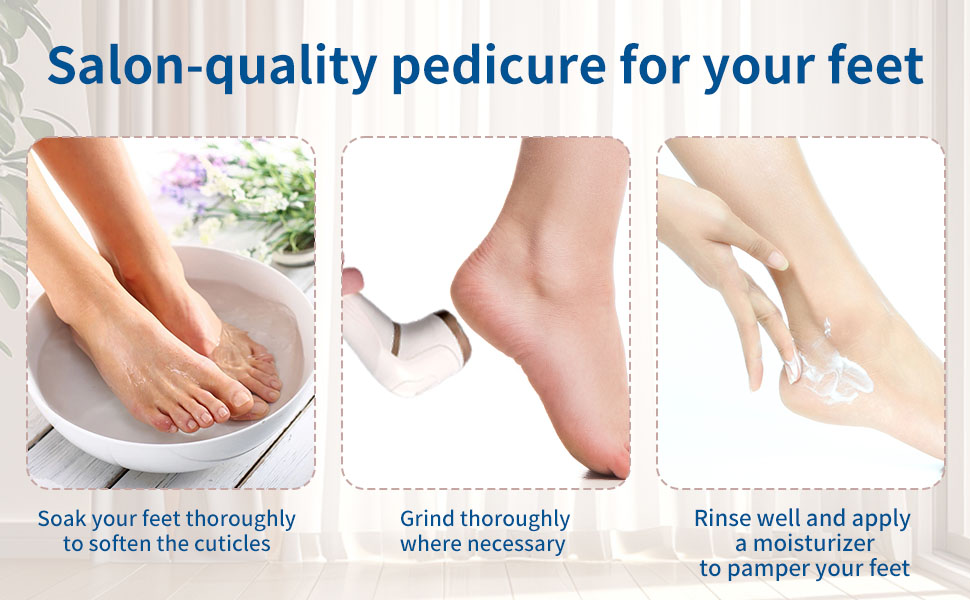 Salon-quality pedicure for your feet

Soak your feet thoroughly to soften the cuticles

Grind thoroughly where necessary

Rinse well and apply a moisturizer to pamper your feet